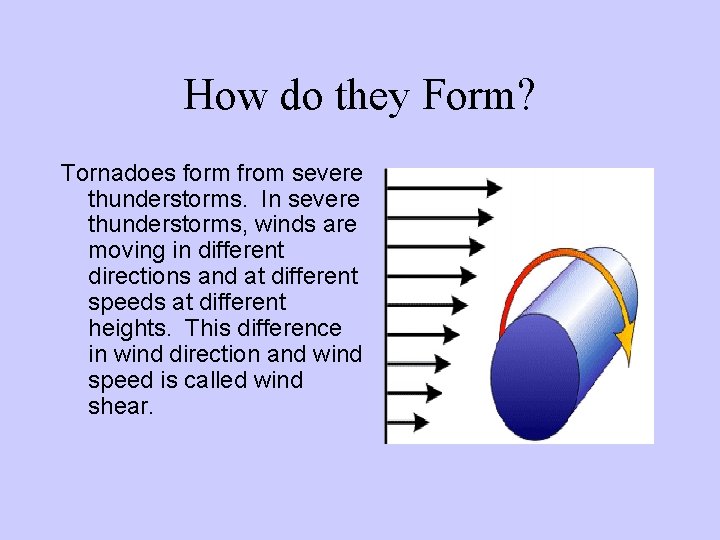 How do they Form?

Tornadoes form from severe thunderstorms. In severe thunderstorms, winds are moving in different directions and at different speeds at different heights. This difference in wind direction and wind speed is called wind shear.